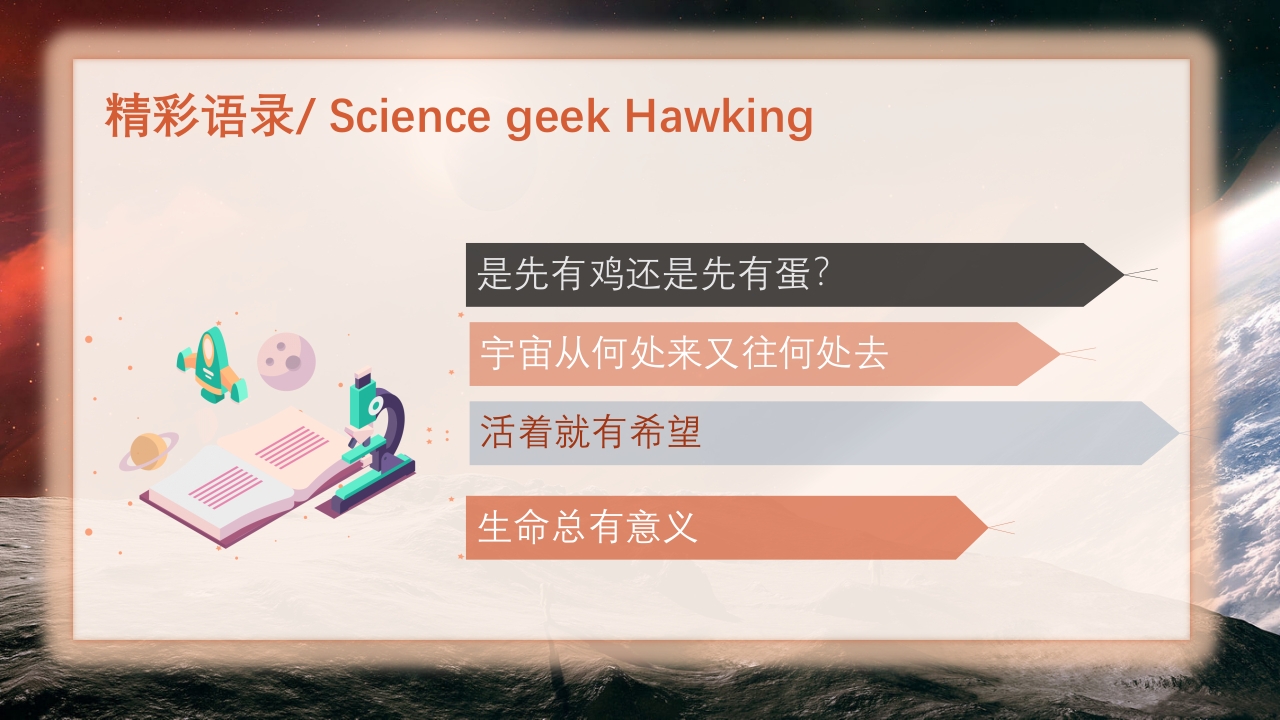 精彩语录/ Science geek Hawking

是先有鸡还是先有蛋?

宇宙从何处来又往何处去

活着就有希望

生命总有意义